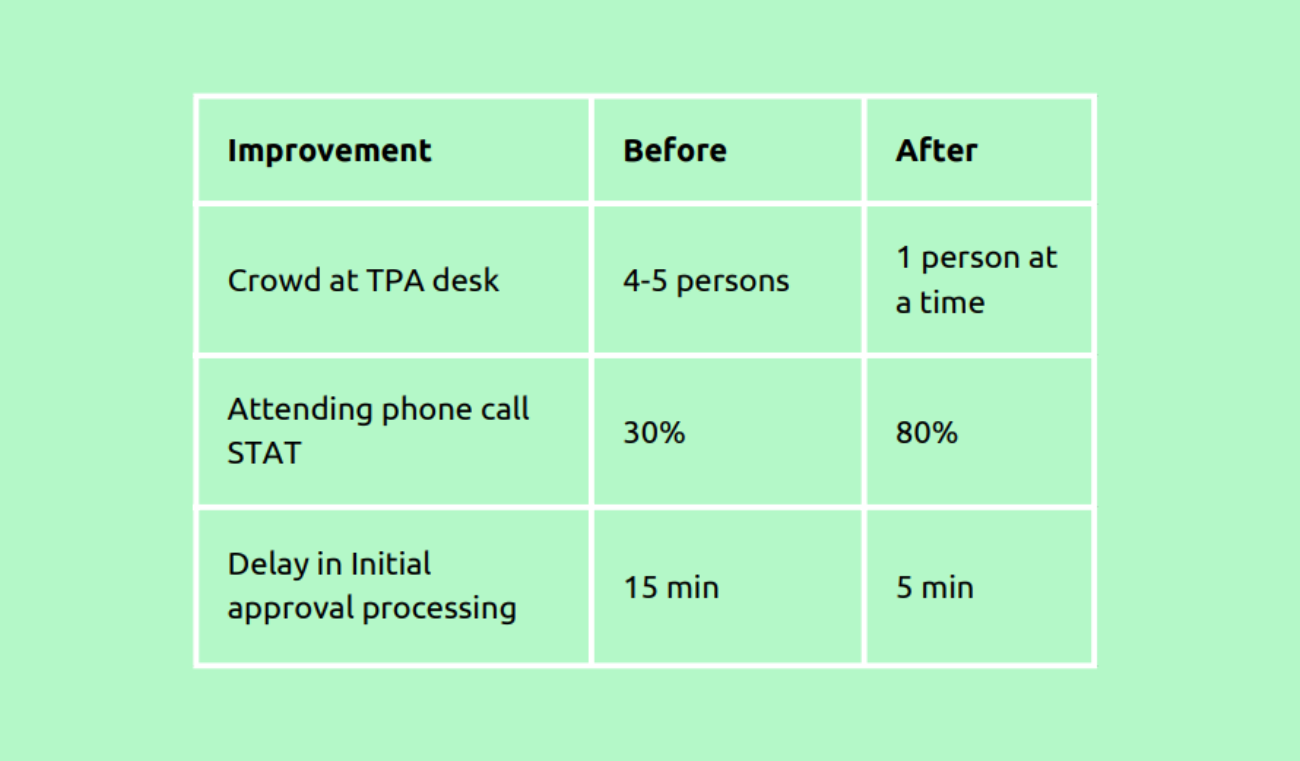 | Improvement | Before | After |
|---|---|---|
| Crowd at TPA desk | 4-5 persons | 1 person at a time |
| Attending phone call STAT | 30% | 80% |
| Delay in Initial approval processing | 15 min | 5 min |